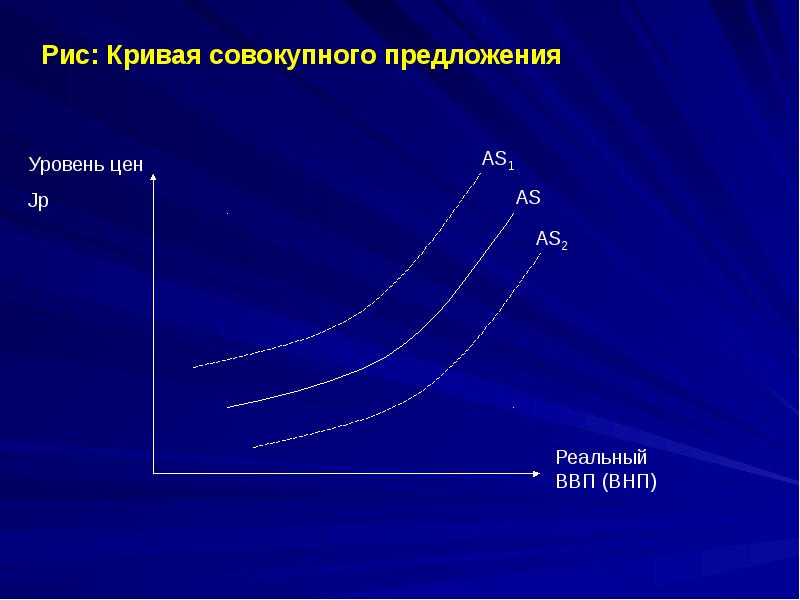 Рис: Кривая совокупного предложения

Уровень цен
Jp

$AS_1$

AS

$AS_2$

Реальный
ВВП (ВНП)